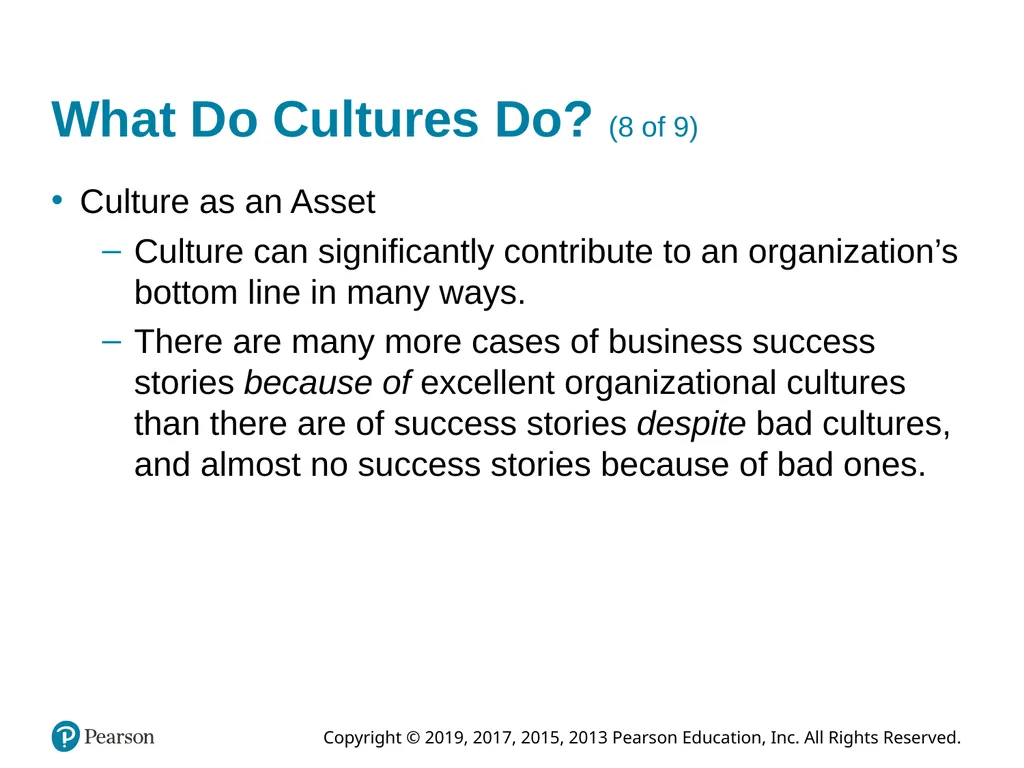 What Do Cultures Do? (8 of 9)

• Culture as an Asset

– Culture can significantly contribute to an organization’s bottom line in many ways.

– There are many more cases of business success stories because of excellent organizational cultures than there are of success stories despite bad cultures, and almost no success stories because of bad ones.

Pearson

Copyright © 2019, 2017, 2015, 2013 Pearson Education, Inc. All Rights Reserved.